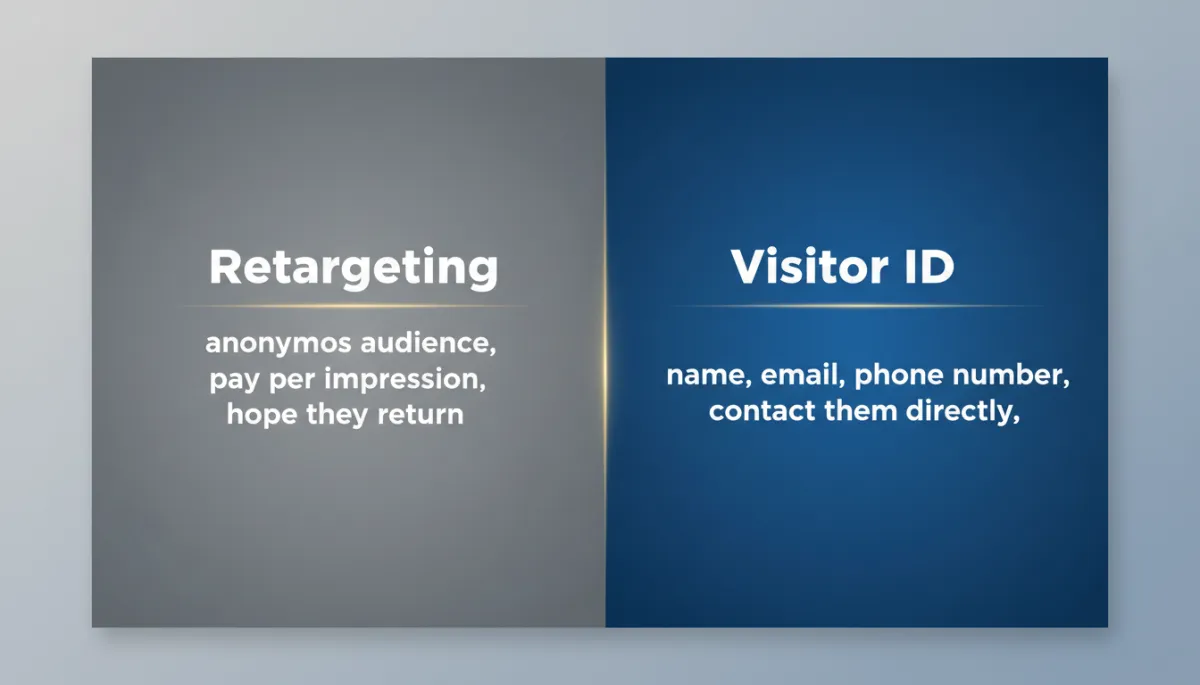 Retargeting

anonymos audience, pay per impression, hope they return

Visitor ID

name, email, phone number, contact them directly,